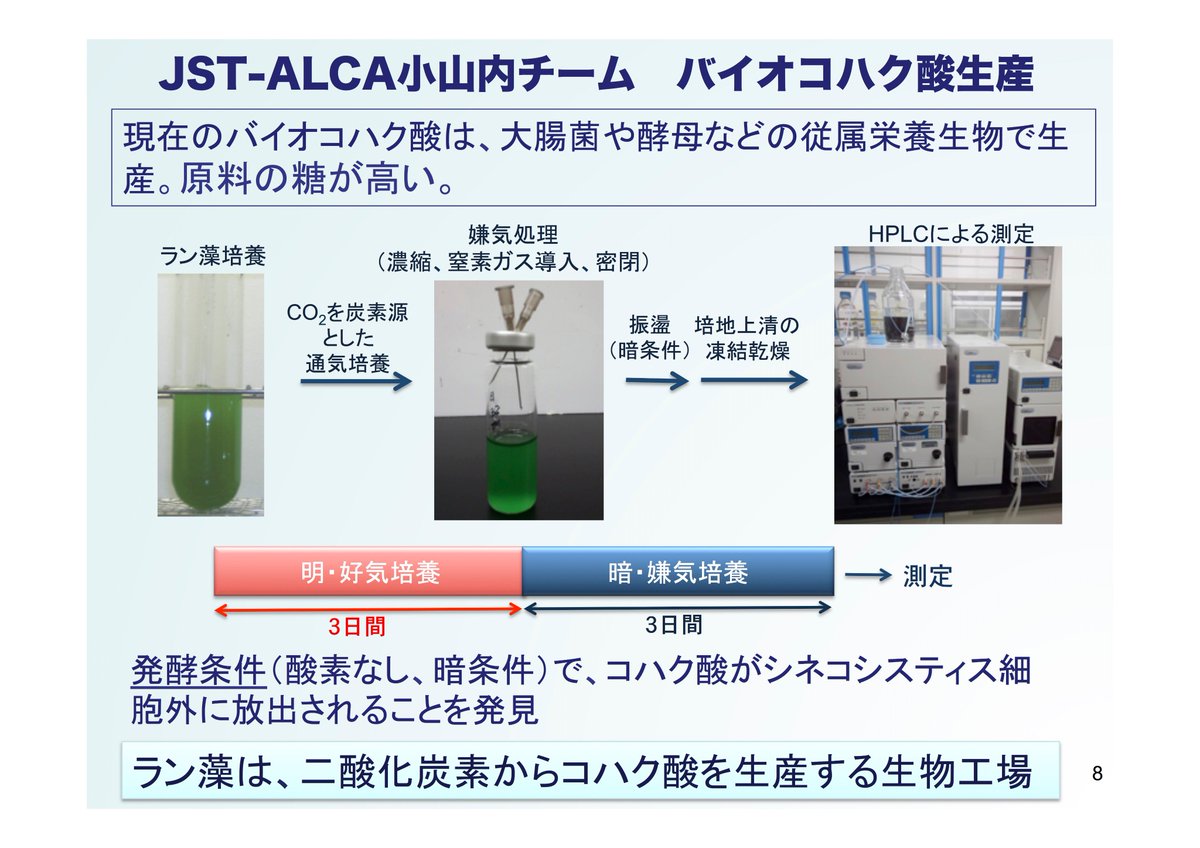 JST-ALCA小山内チーム　バイオコハク酸生産

現在のバイオコハク酸は、大腸菌や酵母などの従属栄養生物で生産。原料の糖が高い。

ラン藻培養

$CO_2$を炭素源とした通気培養

嫌気処理
（濃縮、窒素ガス導入、密閉）

振盪
（暗条件）

培地上清の凍結乾燥

HPLCによる測定

明・好気培養

暗・嫌気培養

測定

3日間

3日間

発酵条件（酸素なし、暗条件）で、コハク酸がシネコシスティス細胞外に放出されることを発見

ラン藻は、二酸化炭素からコハク酸を生産する生物工場

8